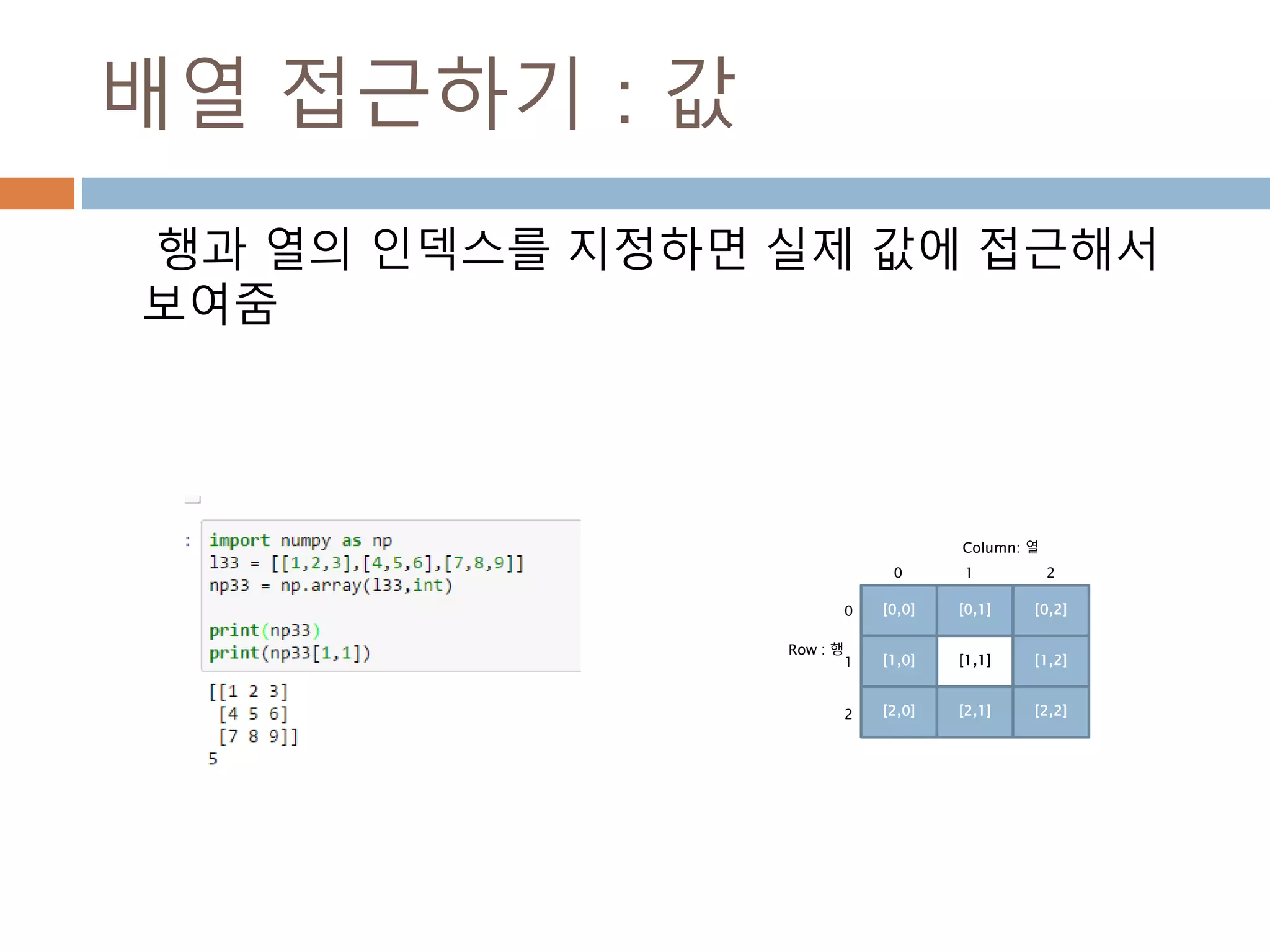 배열 접근하기 : 값

행과 열의 인덱스를 지정하면 실제 값에 접근해서 보여줌

:

import numpy as np
l33 = [[1,2,3],[4,5,6],[7,8,9]]
np33 = np.array(l33,int)

print(np33)
print(np33[1,1])

[[1 2 3]
 [4 5 6]
 [7 8 9]]
5

Column: 열

Row : 행

|  | 0 | 1 | 2 |
|---|---|---|---|
| 0 | [0,0] | [0,1] | [0,2] |
| 1 | [1,0] | [1,1] | [1,2] |
| 2 | [2,0] | [2,1] | [2,2] |